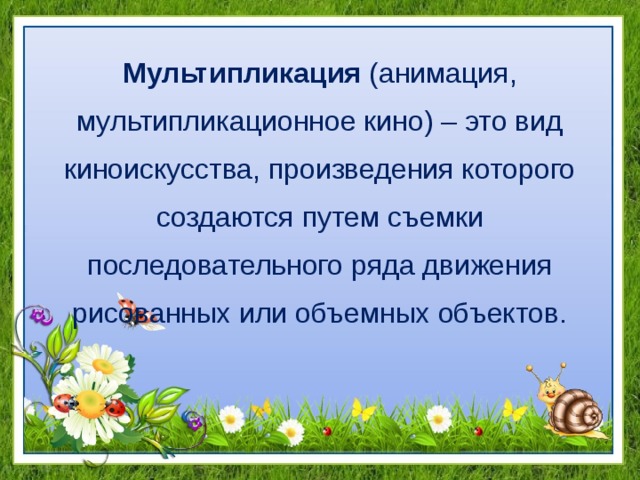 Мультипликация (анимация, мультипликационное кино) – это вид киноискусства, произведения которого создаются путем съемки последовательного ряда движения рисованных или объемных объектов.